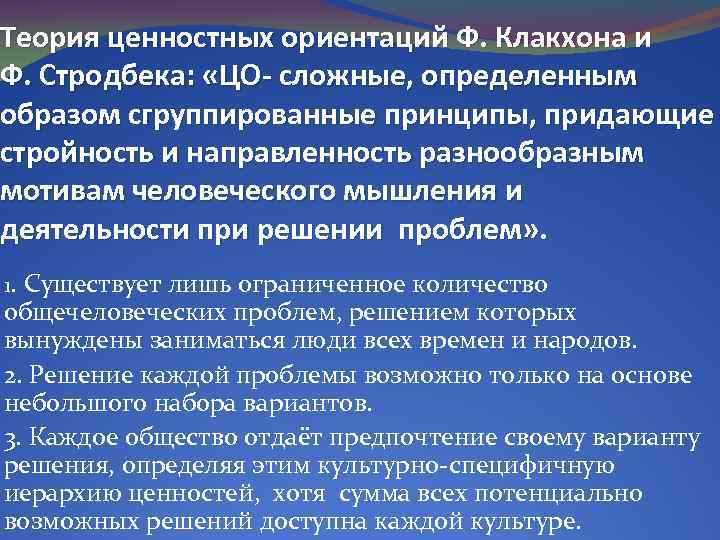 Теория ценностных ориентаций Ф. Клакхона и Ф. Стродбека: «ЦО- сложные, определенным образом сгруппированные принципы, придающие стройность и направленность разнообразным мотивам человеческого мышления и деятельности при решении проблем».

1. Существует лишь ограниченное количество общечеловеческих проблем, решением которых вынуждены заниматься люди всех времен и народов.

2. Решение каждой проблемы возможно только на основе небольшого набора вариантов.

3. Каждое общество отдаёт предпочтение своему варианту решения, определяя этим культурно-специфичную иерархию ценностей, хотя сумма всех потенциально возможных решений доступна каждой культуре.